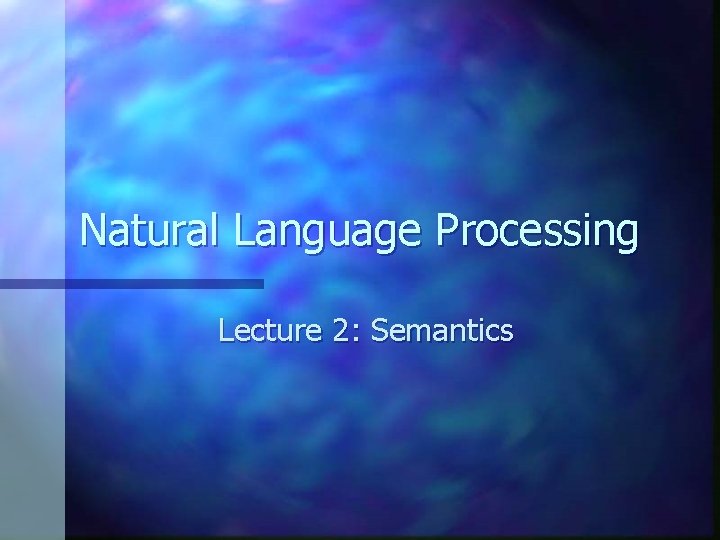 Natural Language Processing

Lecture 2: Semantics